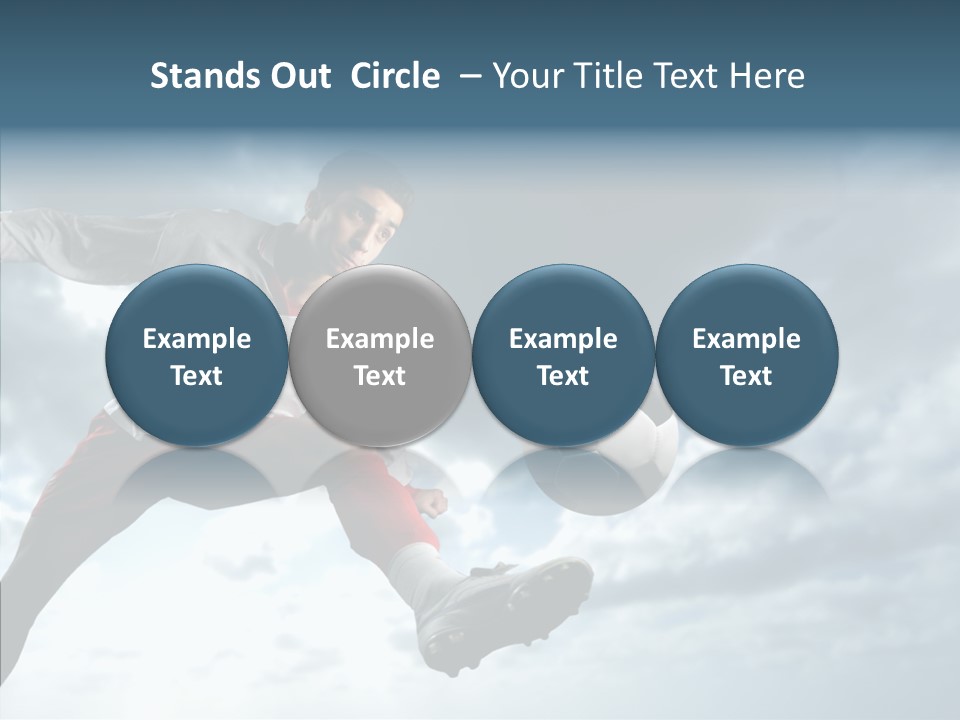 Stands Out Circle – Your Title Text Here

Example Text

Example Text

Example Text

Example Text